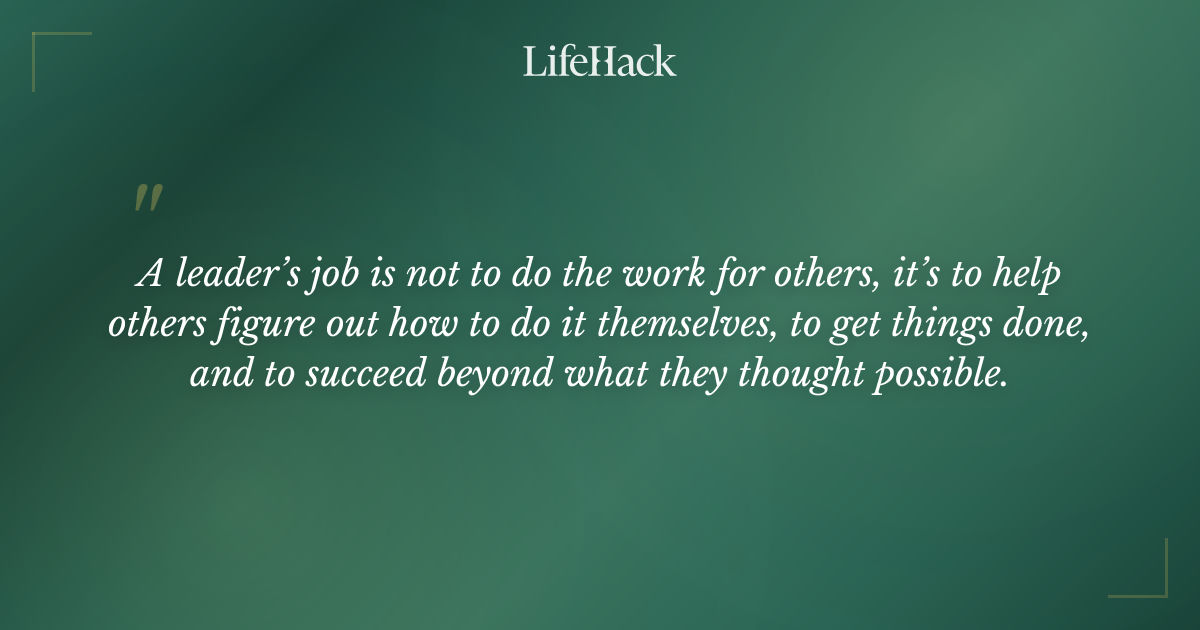 LifeHack

"

A leader's job is not to do the work for others, it's to help others figure out how to do it themselves, to get things done, and to succeed beyond what they thought possible.